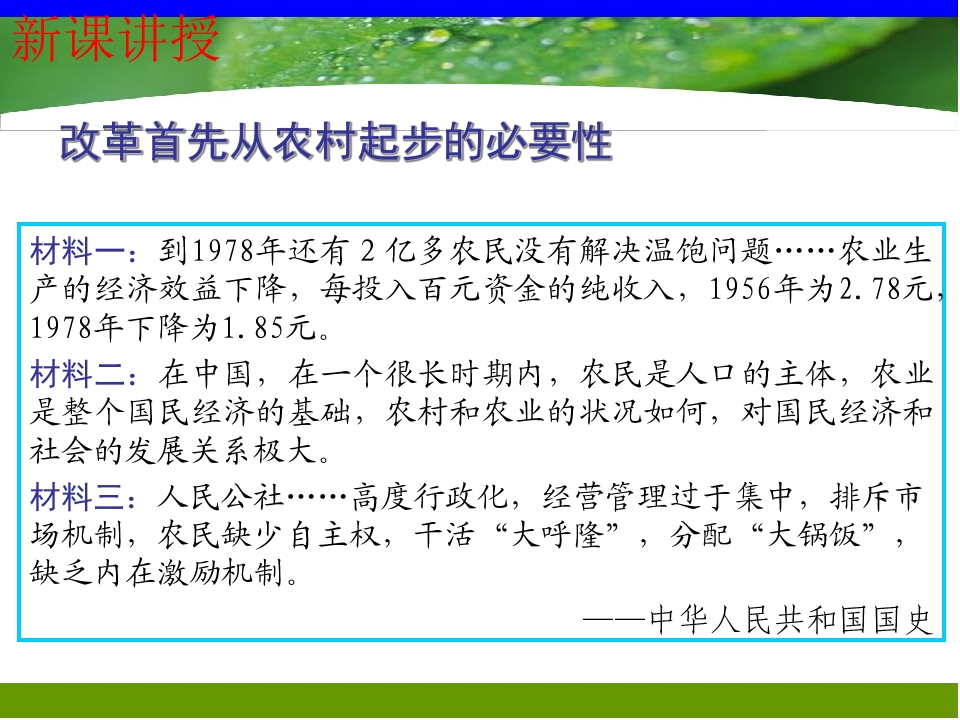 新课讲授

改革首先从农村起步的必要性

材料一：到1978年还有2亿多农民没有解决温饱问题……农业生产的经济效益下降，每投入百元资金的纯收入，1956年为2.78元，1978年下降为1.85元。

材料二：在中国，在一个很长时期内，农民是人口的主体，农业是整个国民经济的基础，农村和农业的状况如何，对国民经济和社会的发展关系极大。

材料三：人民公社……高度行政化，经营管理过于集中，排斥市场机制，农民缺少自主权，干活“大呼隆”，分配“大锅饭”，缺乏内在激励机制。

——中华人民共和国国史